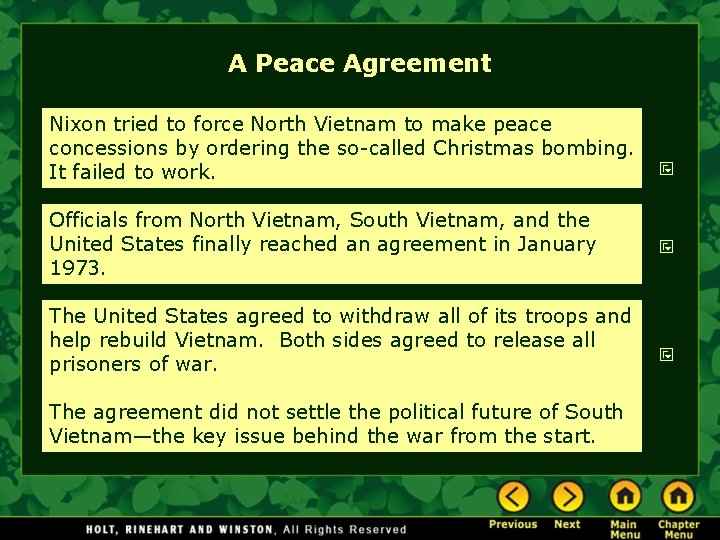 A Peace Agreement

Nixon tried to force North Vietnam to make peace concessions by ordering the so-called Christmas bombing. It failed to work.

Officials from North Vietnam, South Vietnam, and the United States finally reached an agreement in January 1973.

The United States agreed to withdraw all of its troops and help rebuild Vietnam. Both sides agreed to release all prisoners of war.

The agreement did not settle the political future of South Vietnam—the key issue behind the war from the start.

HOLT, RINEHART AND WINSTON, All Rights Reserved

Previous
Next
Main Menu
Chapter Menu